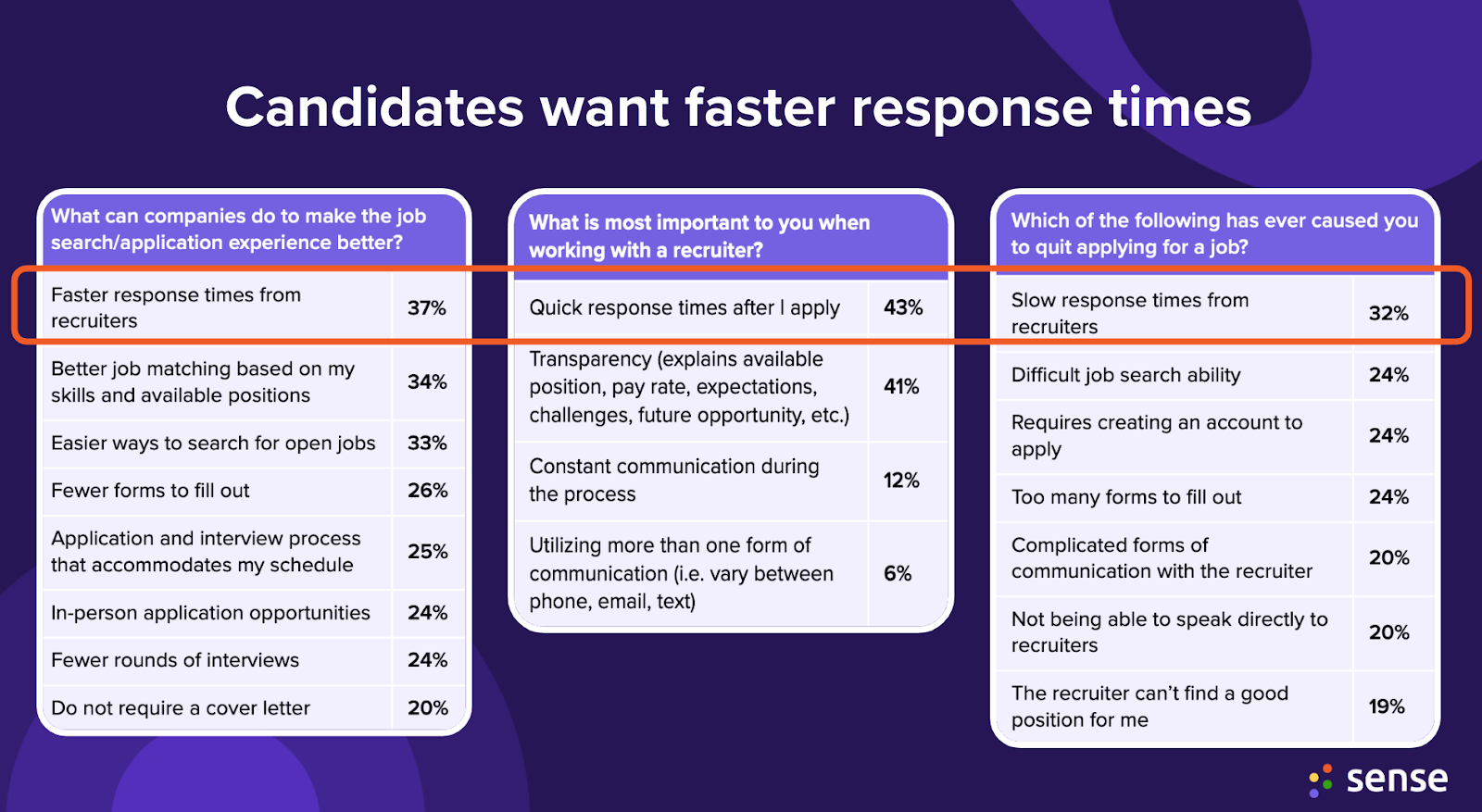 Candidates want faster response times

| What can companies do to make the job search/application experience better? | |
|---|---|
| Faster response times from recruiters | 37% |
| Better job matching based on my skills and available positions | 34% |
| Easier ways to search for open jobs | 33% |
| Fewer forms to fill out | 26% |
| Application and interview process that accommodates my schedule | 25% |
| In-person application opportunities | 24% |
| Fewer rounds of interviews | 24% |
| Do not require a cover letter | 20% |

| What is most important to you when working with a recruiter? | |
|---|---|
| Quick response times after I apply | 43% |
| Transparency (explains available position, pay rate, expectations, challenges, future opportunity, etc.) | 41% |
| Constant communication during the process | 12% |
| Utilizing more than one form of communication (i.e. vary between phone, email, text) | 6% |

| Which of the following has ever caused you to quit applying for a job? | |
|---|---|
| Slow response times from recruiters | 32% |
| Difficult job search ability | 24% |
| Requires creating an account to apply | 24% |
| Too many forms to fill out | 24% |
| Complicated forms of communication with the recruiter | 20% |
| Not being able to speak directly to recruiters | 20% |
| The recruiter can't find a good position for me | 19% |

sense